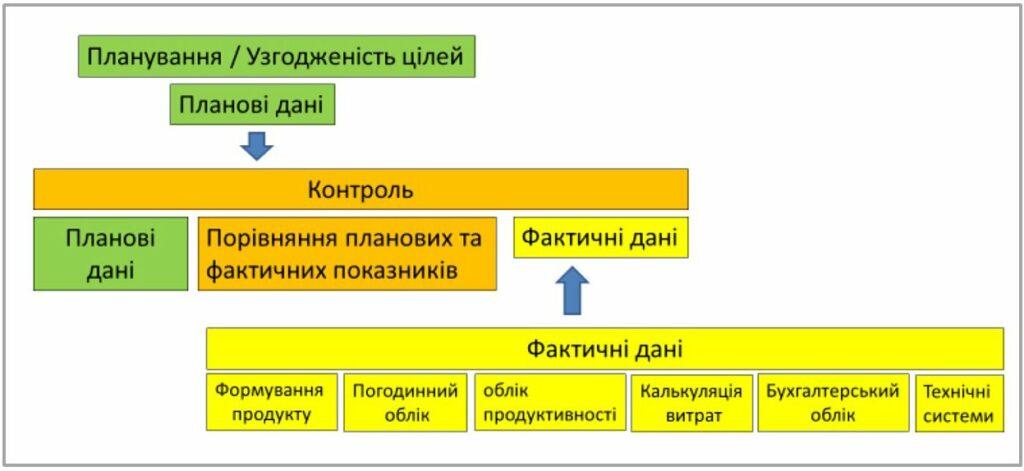 Планування / Узгодженість цілей

Планові дані

Контроль

Планові дані

Порівняння планових та фактичних показників

Фактичні дані

Фактичні дані

Формування продукту

Погодинний облік

облік продуктивності

Калькуляція витрат

Бухгалтерський облік

Технічні системи